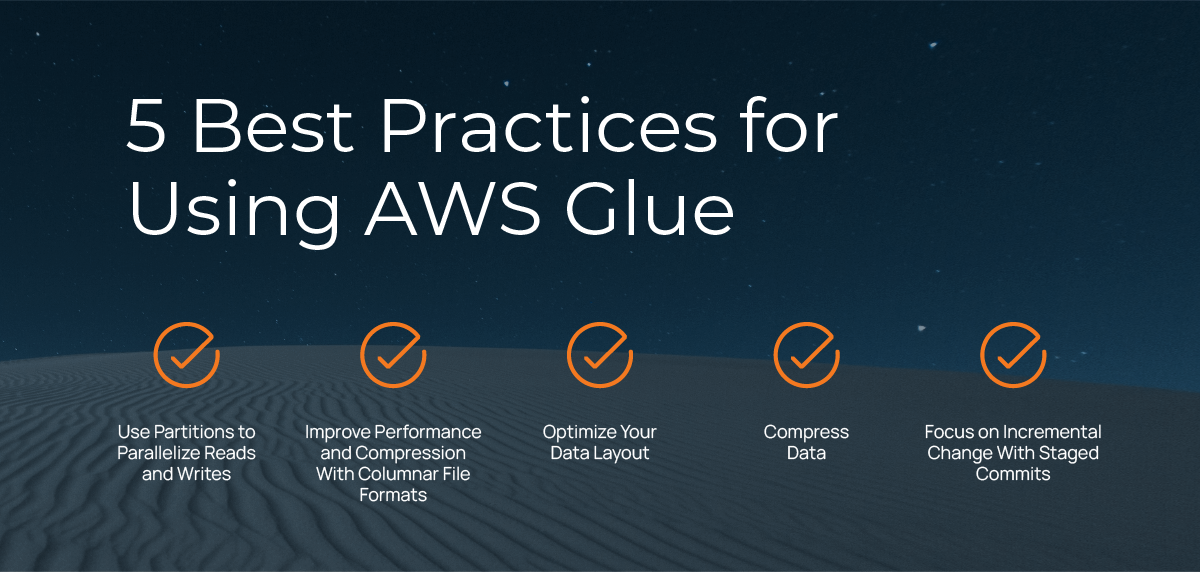 5 Best Practices for Using AWS Glue

Use Partitions to Parallelize Reads and Writes

Improve Performance and Compression With Columnar File Formats

Optimize Your Data Layout

Compress Data

Focus on Incremental Change With Staged Commits